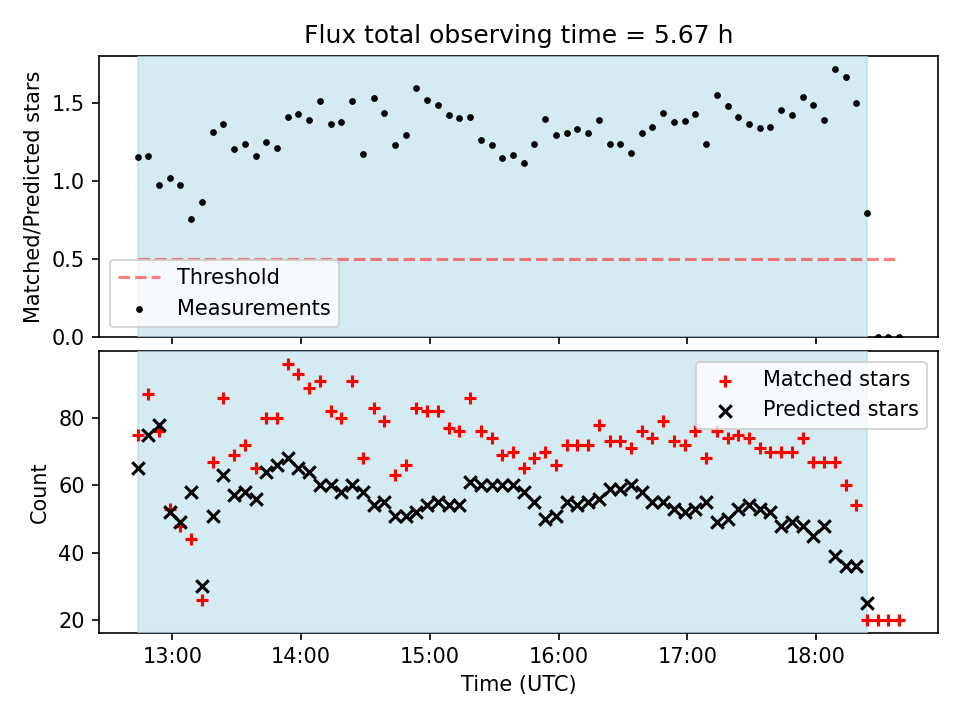 Flux total observing time = 5.67 h

Matched/Predicted stars

1.5
1.0
0.5
0.0

Threshold
Measurements

Count

80
60
40
20

Matched stars
Predicted stars

13:00
14:00
15:00
16:00
17:00
18:00

Time (UTC)